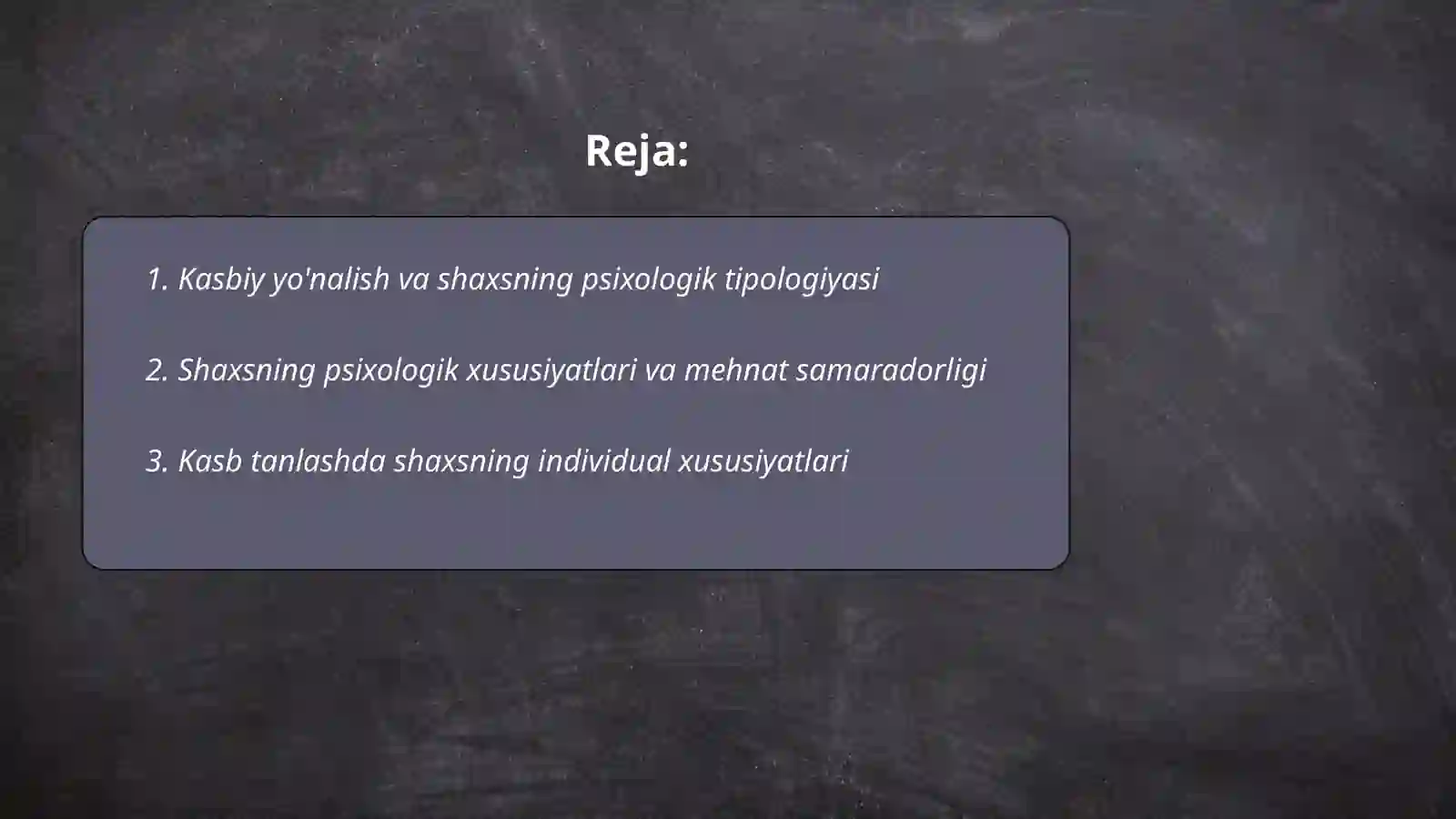 Reja:

1. Kasbiy yo'nalish va shaxsning psixologik tipologiyasi

2. Shaxsning psixologik xususiyatlari va mehnat samaradorligi

3. Kasb tanlashda shaxsning individual xususiyatlari